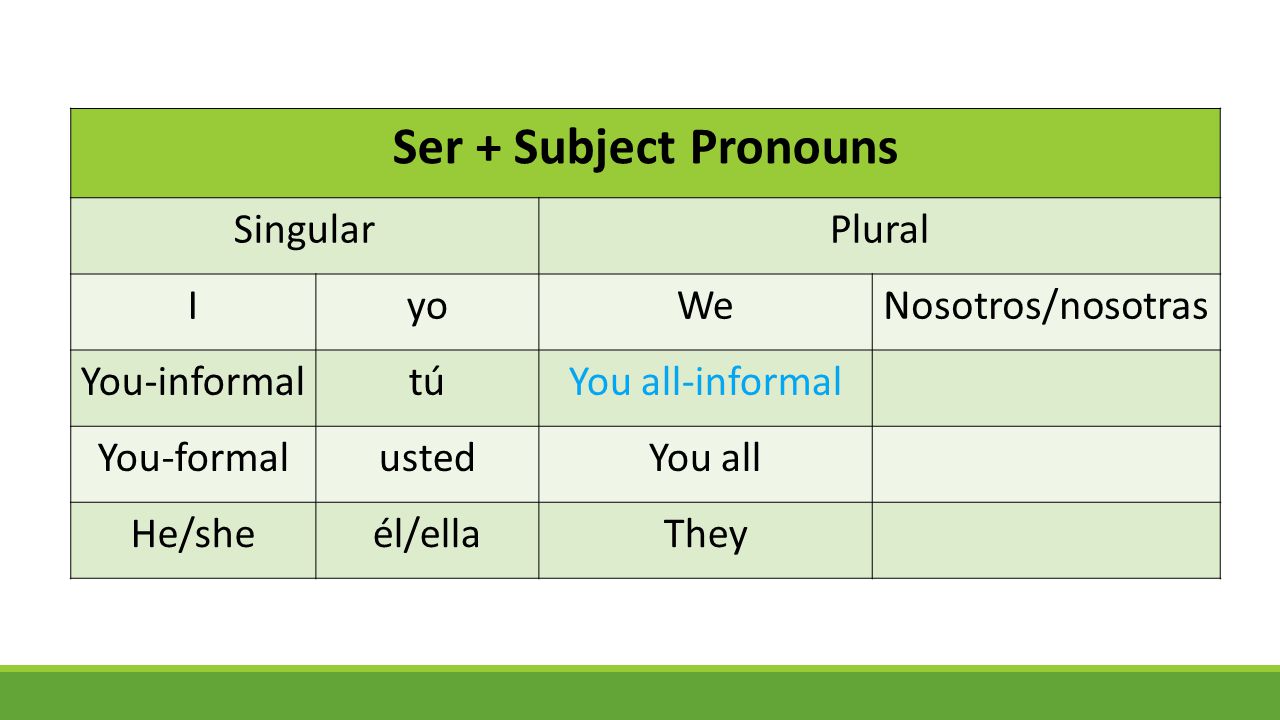 | Ser + Subject Pronouns | | | |
|---|---|---|---|
| Singular | | Plural | |
| I | yo | We | Nosotros/nosotras |
| You-informal | tú | You all-informal | |
| You-formal | usted | You all | |
| He/she | él/ella | They | |